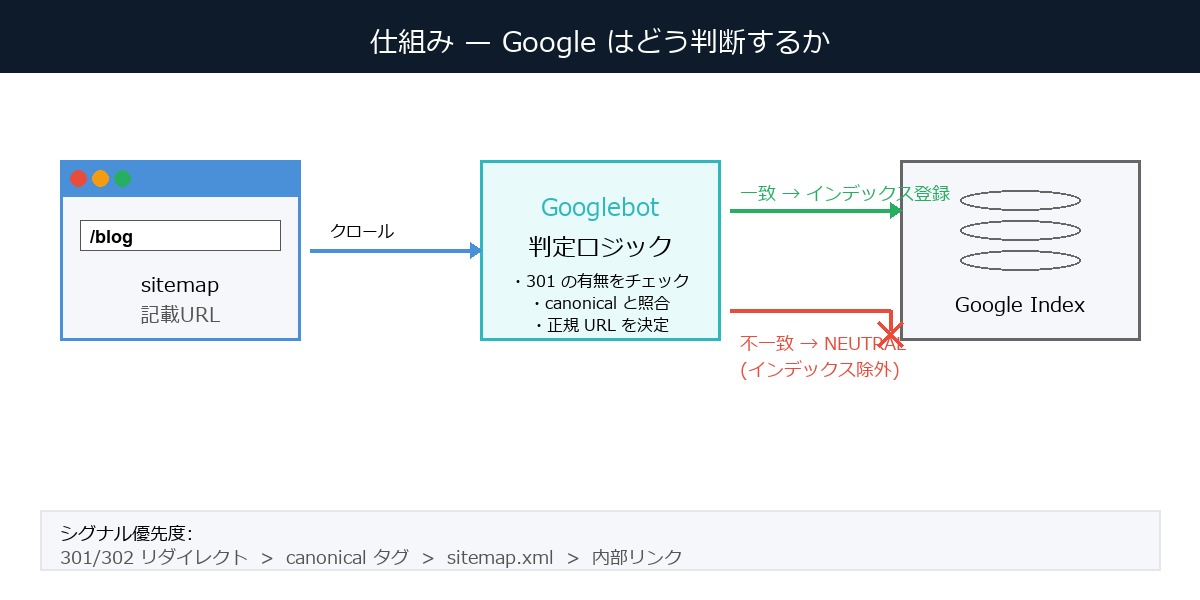 仕組み — Google はどう判断するか

/blog

sitemap
記載URL

クロール

Googlebot
判定ロジック
・301 の有無をチェック
・canonical と照合
・正規 URL を決定

一致 → インデックス登録

不一致 → NEUTRAL
(インデックス除外)

Google Index

シグナル優先度:
301/302 リダイレクト > canonical タグ > sitemap.xml > 内部リンク